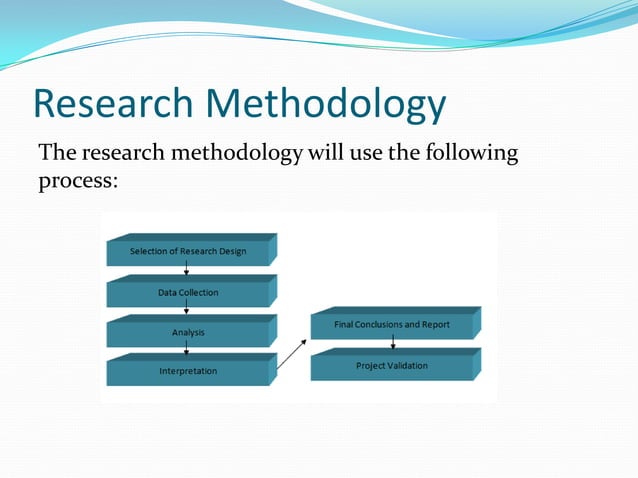 Research Methodology

The research methodology will use the following process:

Selection of Research Design

Data Collection

Analysis

Interpretation

Final Conclusions and Report

Project Validation